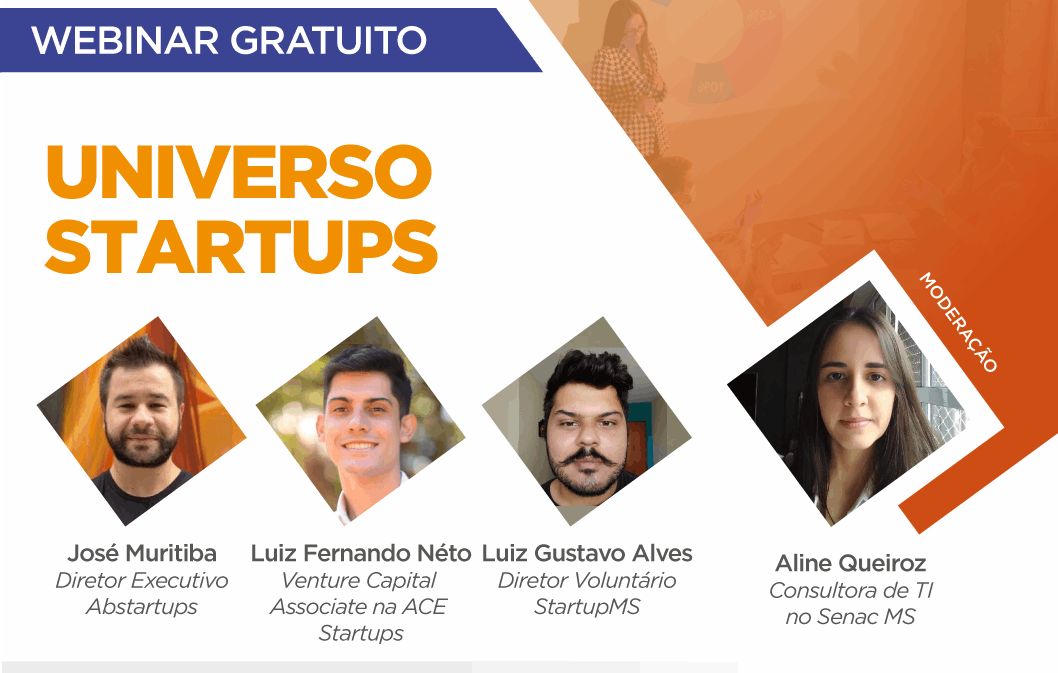 WEBINAR GRATUITO

UNIVERSO STARTUPS

MODERAÇÃO

José Muritiba
Diretor Executivo
Abstartups

Luiz Fernando Néto
Venture Capital Associate na ACE Startups

Luiz Gustavo Alves
Diretor Voluntário
StartupMS

Aline Queiroz
Consultora de TI no Senac MS